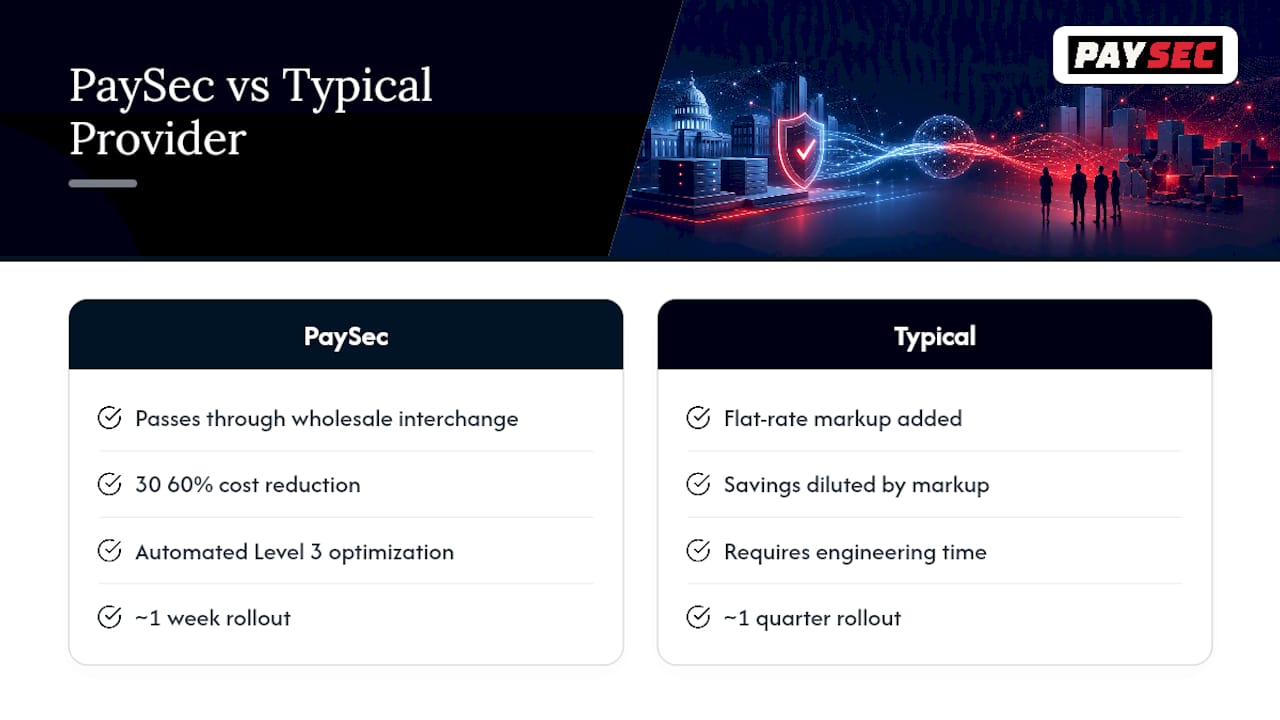 PaySec vs Typical Provider

PAYSEC

PaySec

Passes through wholesale interchange

30 60% cost reduction

Automated Level 3 optimization

~1 week rollout

Typical

Flat-rate markup added

Savings diluted by markup

Requires engineering time

~1 quarter rollout